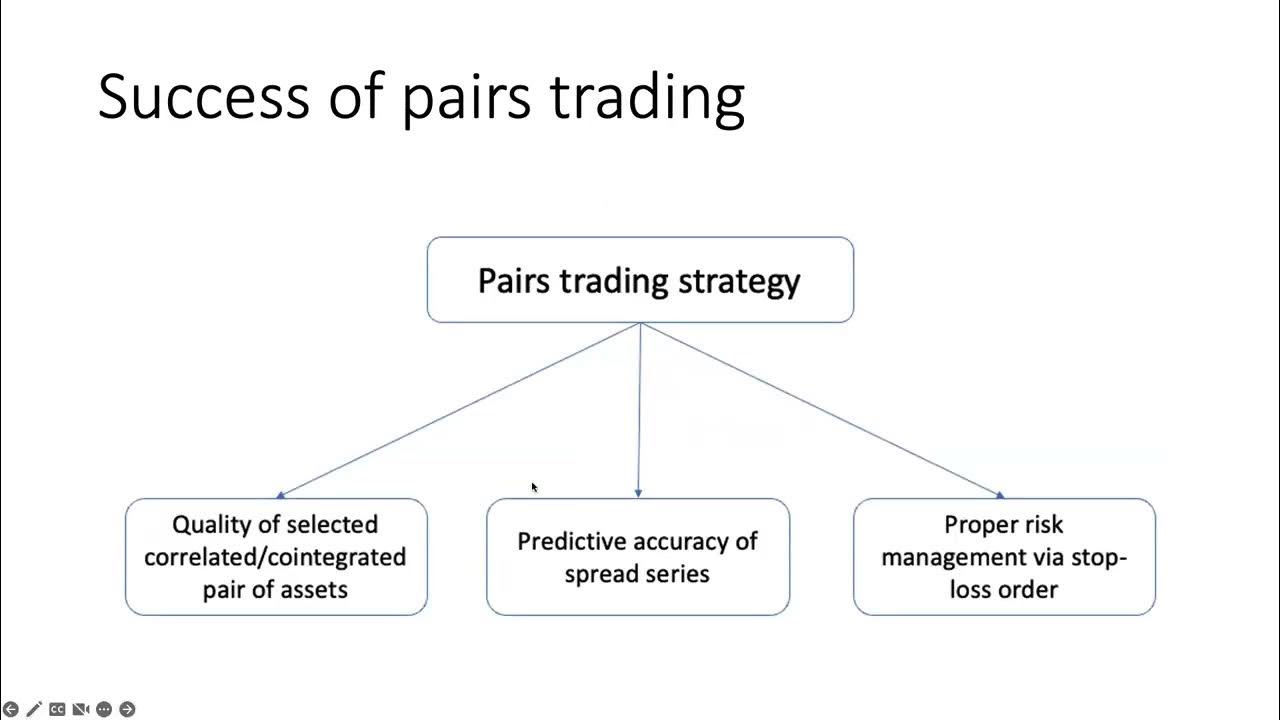 Success of pairs trading

Pairs trading strategy

Quality of selected correlated/cointegrated pair of assets

Predictive accuracy of spread series

Proper risk management via stop-loss order